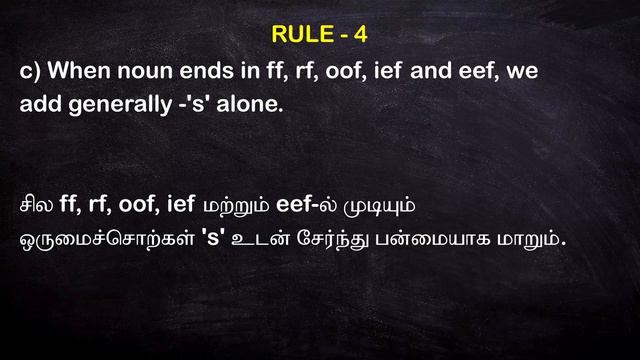 RULE - 4

c) When noun ends in ff, rf, oof, ief and eef, we add generally -'s' alone.

சில ff, rf, oof, ief மற்றும் eef-ல் முடியும் ஒருமைச்சொற்கள் 's' உடன் சேர்ந்து பன்மையாக மாறும்.